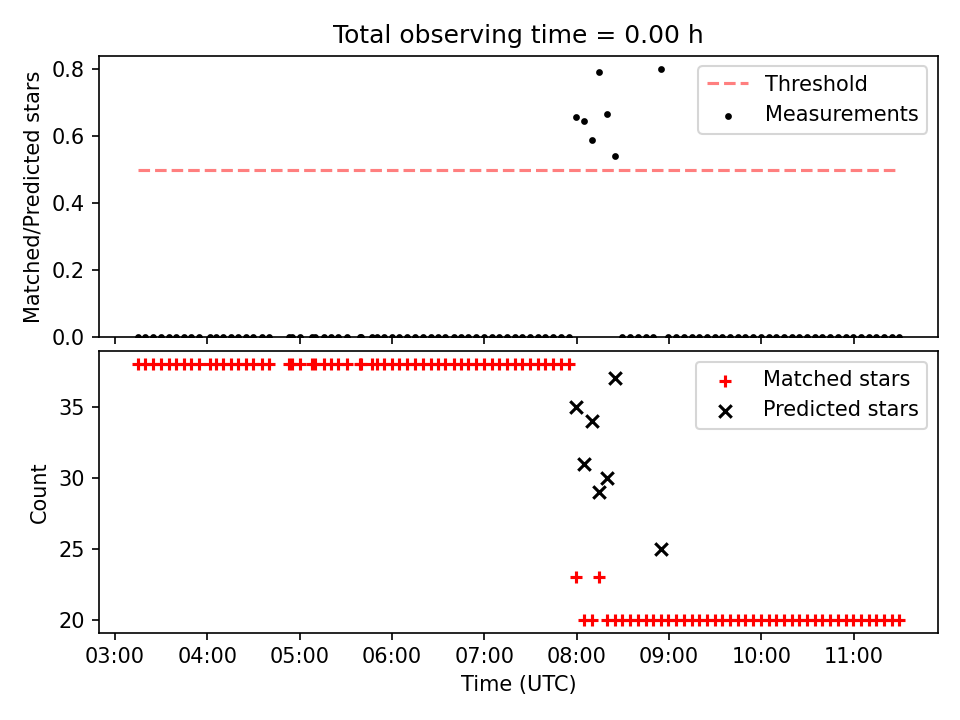 Total observing time = 0.00 h

Matched/Predicted stars

0.8
0.6
0.4
0.2
0.0

Threshold
Measurements

Count

35
30
25
20

Matched stars
Predicted stars

03:00 04:00 05:00 06:00 07:00 08:00 09:00 10:00 11:00

Time (UTC)